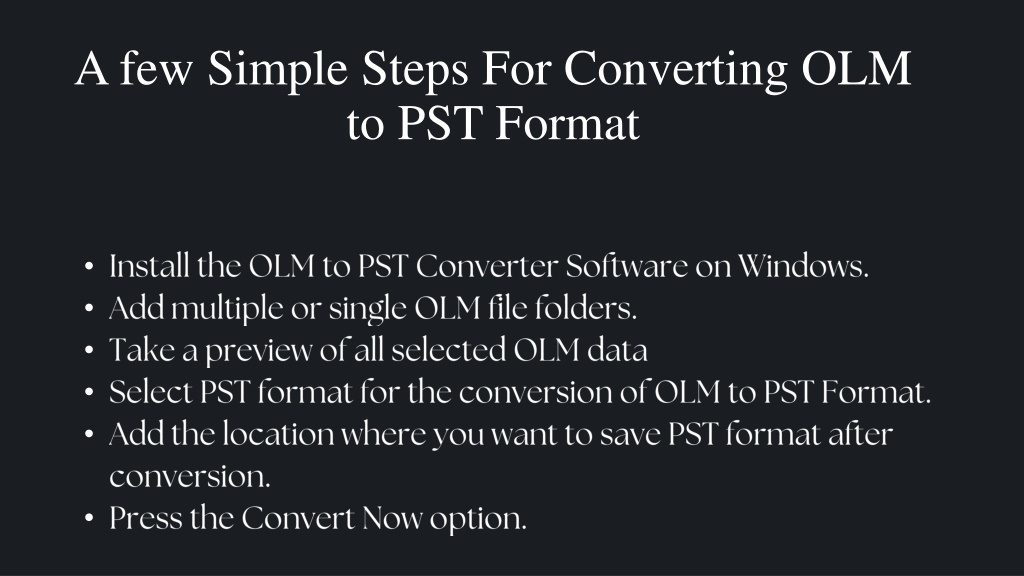 A few Simple Steps For Converting OLM to PST Format

• Install the OLM to PST Converter Software on Windows.
• Add multiple or single OLM file folders.
• Take a preview of all selected OLM data
• Select PST format for the conversion of OLM to PST Format.
• Add the location where you want to save PST format after conversion.
• Press the Convert Now option.